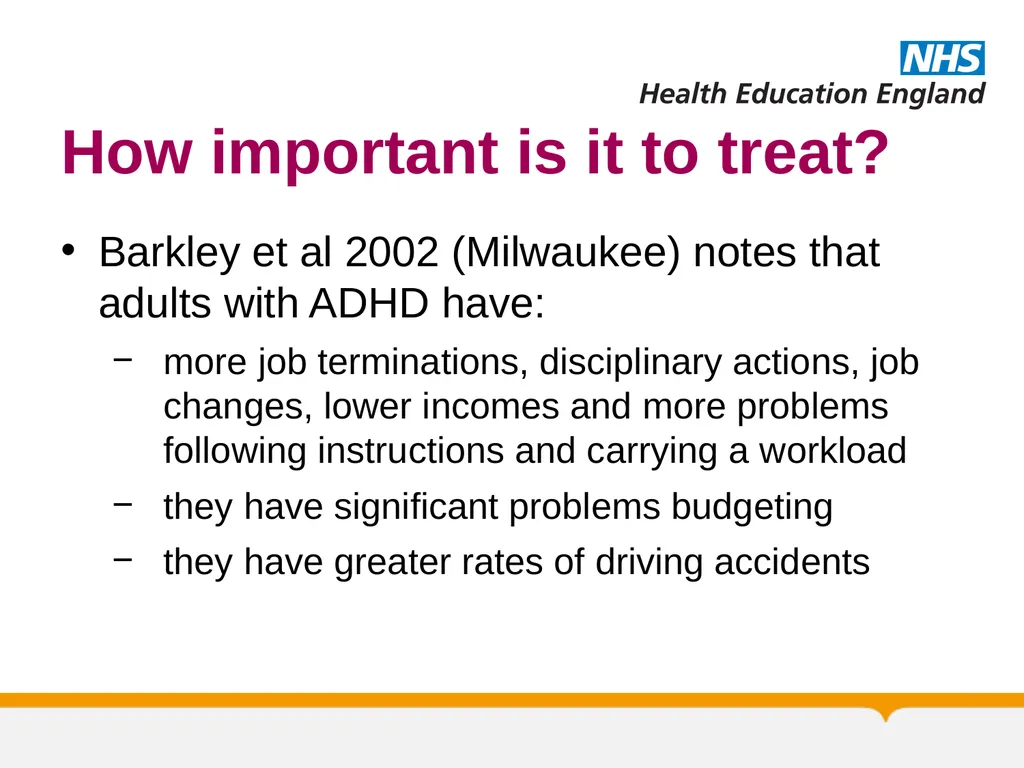 NHS
Health Education England

How important is it to treat?

• Barkley et al 2002 (Milwaukee) notes that adults with ADHD have:
  – more job terminations, disciplinary actions, job changes, lower incomes and more problems following instructions and carrying a workload
  – they have significant problems budgeting
  – they have greater rates of driving accidents